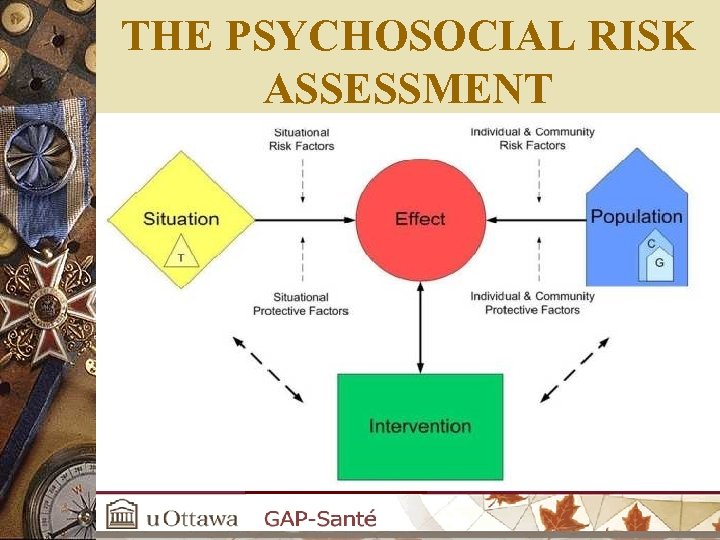 THE PSYCHOSOCIAL RISK ASSESSMENT

Situational Risk Factors

Individual & Community Risk Factors

Situation

T

Effect

Population

C

G

Situational Protective Factors

Individual & Community Protective Factors

Intervention

uOttawa GAP-Santé